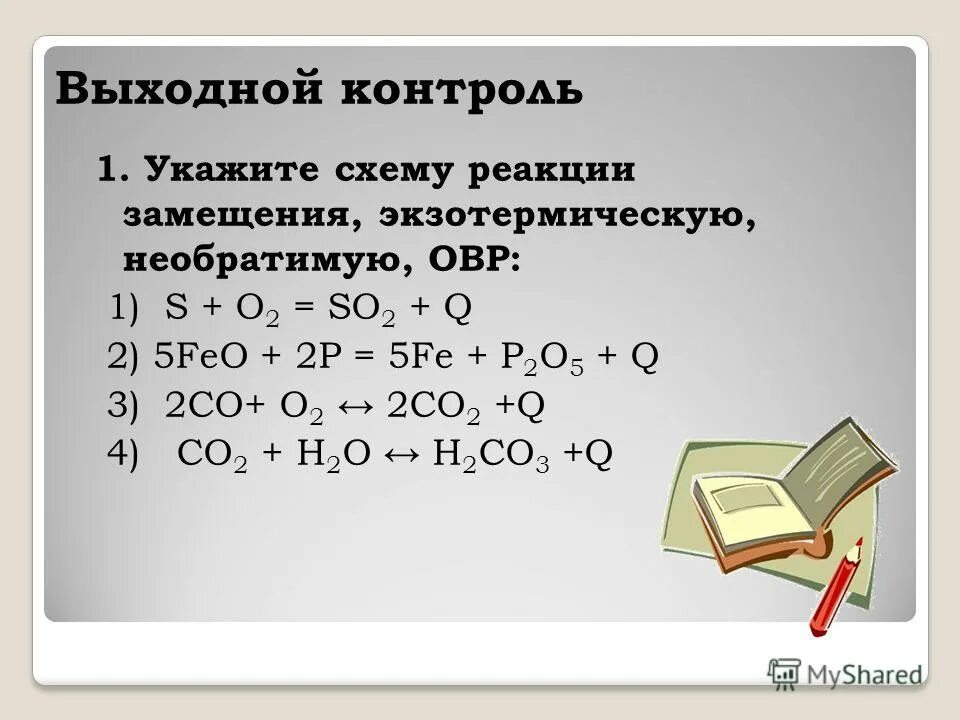 Выходной контроль

1. Укажите схему реакции замещения, экзотермическую, необратимую, ОВР:

1) $S + O_2 = SO_2 + Q$

2) $5FeO + 2P = 5Fe + P_2O_5 + Q$

3) $2CO + O_2 \leftrightarrow 2CO_2 + Q$

4) $CO_2 + H_2O \leftrightarrow H_2CO_3 + Q$

MyShared